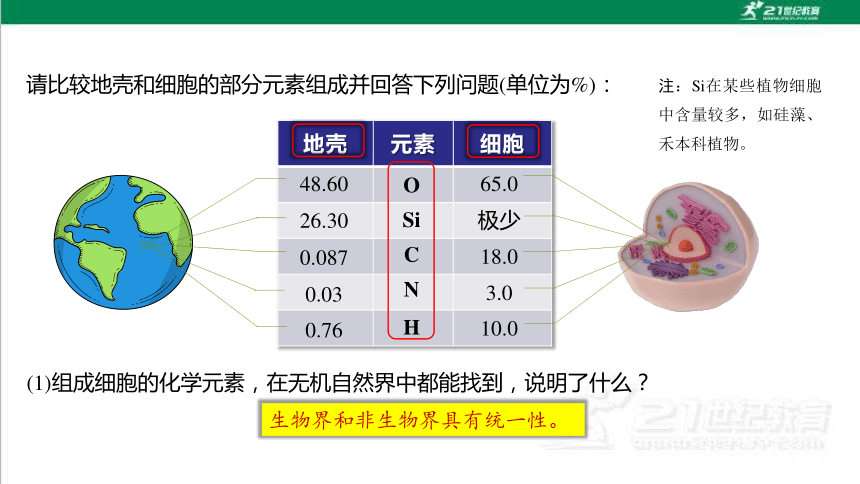 21世纪教育

请比较地壳和细胞的部分元素组成并回答下列问题(单位为%)：

注：Si在某些植物细胞中含量较多，如硅藻、禾本科植物。

| 地壳 | 元素 | 细胞 |
|---|---|---|
| 48.60 | O | 65.0 |
| 26.30 | Si | 极少 |
| 0.087 | C | 18.0 |
| 0.03 | N | 3.0 |
| 0.76 | H | 10.0 |

(1)组成细胞的化学元素，在无机自然界中都能找到，说明了什么？

生物界和非生物界具有统一性。

21世纪教育